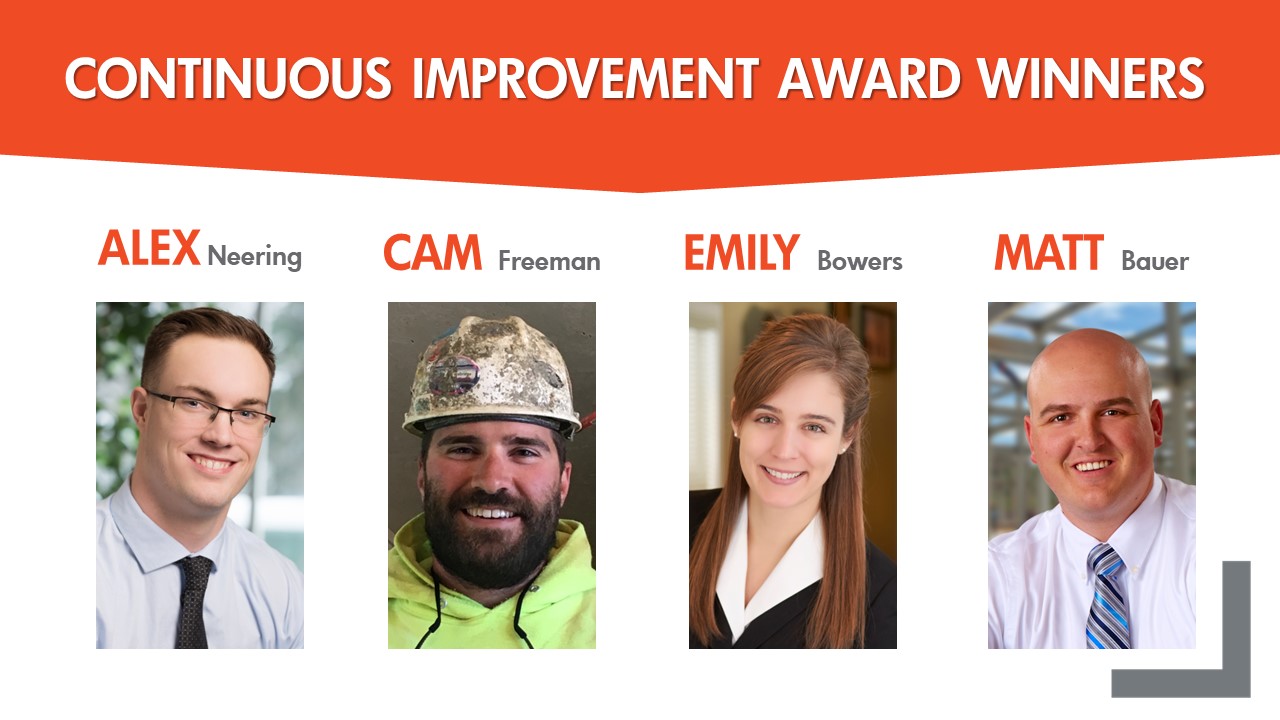 CONTINUOUS IMPROVEMENT AWARD WINNERS

ALEX Neering

CAM Freeman

EMILY Bowers

MATT Bauer